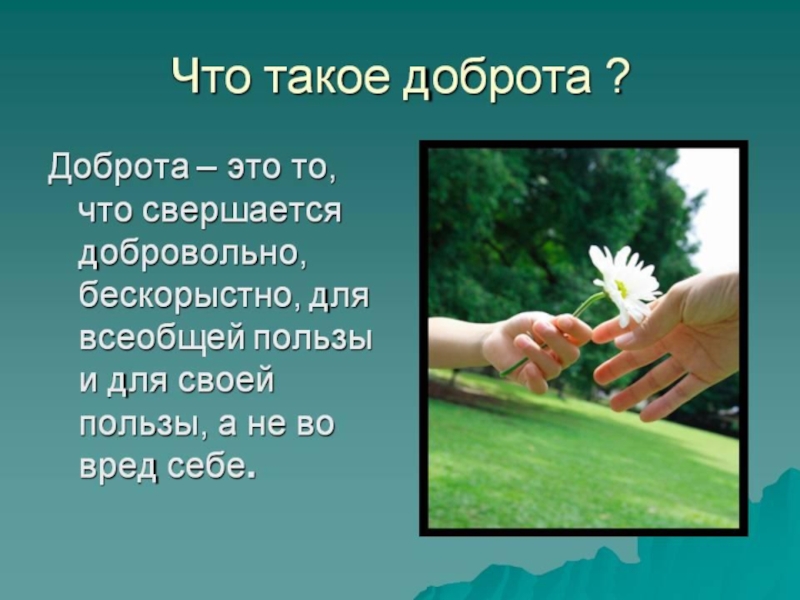 Что такое доброта ?

Доброта – это то, что свершается добровольно, бескорыстно, для всеобщей пользы и для своей пользы, а не во вред себе.